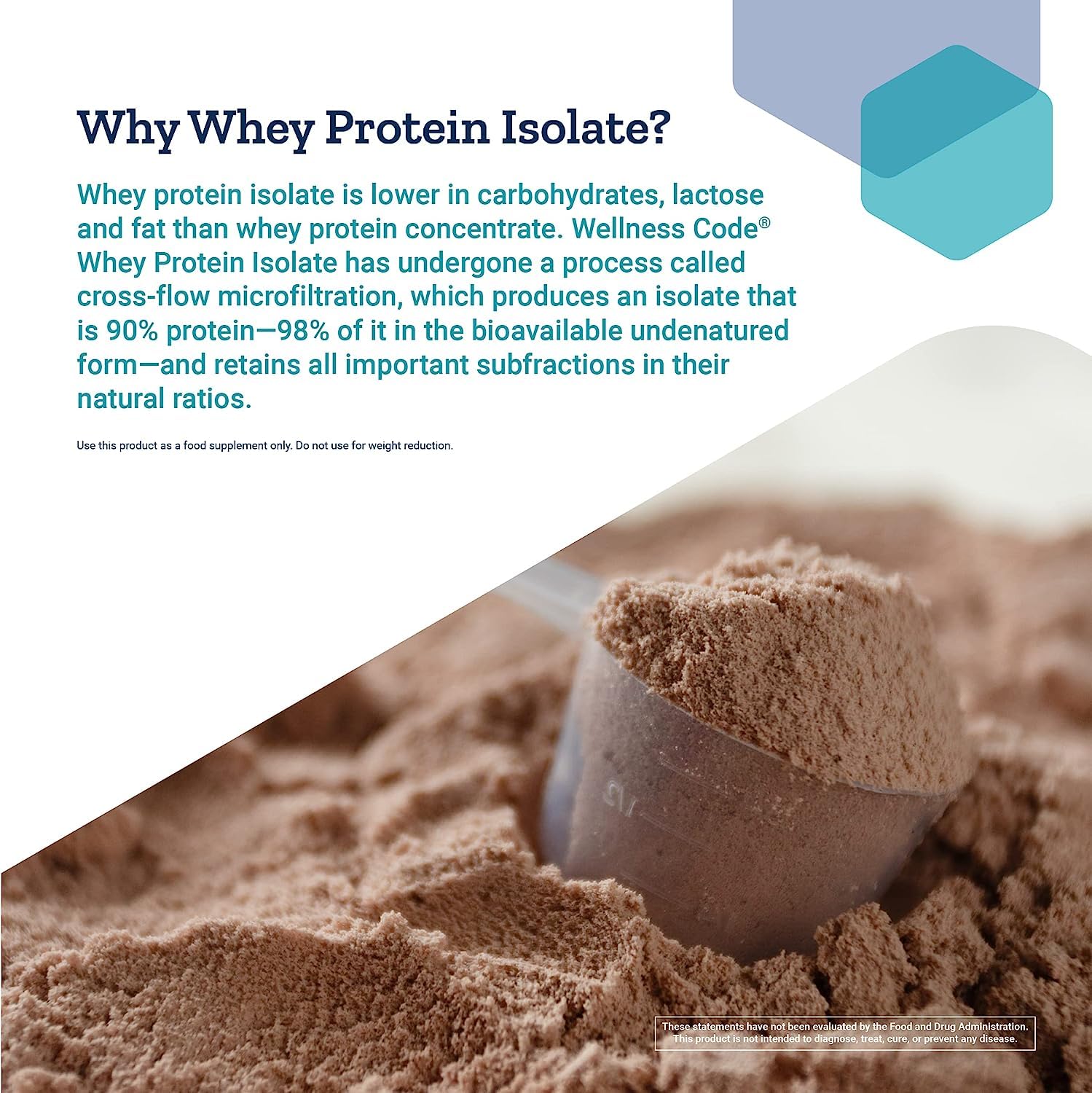 Why Whey Protein Isolate?

Whey protein isolate is lower in carbohydrates, lactose and fat than whey protein concentrate. Wellness Code® Whey Protein Isolate has undergone a process called cross-flow microfiltration, which produces an isolate that is 90% protein—98% of it in the bioavailable undenatured form—and retains all important subfractions in their natural ratios.

Use this product as a food supplement only. Do not use for weight reduction.

These statements have not been evaluated by the Food and Drug Administration. This product is not intended to diagnose, treat, cure, or prevent any disease.